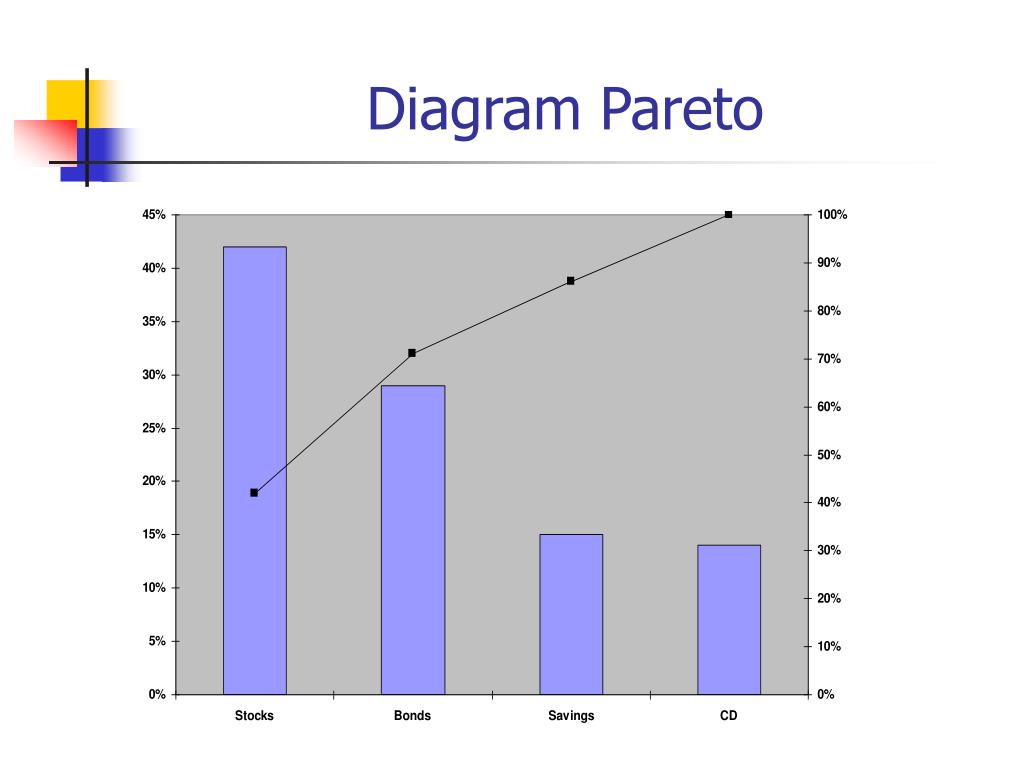 Diagram Pareto

45%
40%
35%
30%
25%
20%
15%
10%
5%
0%

100%
90%
80%
70%
60%
50%
40%
30%
20%
10%
0%

Stocks
Bonds
Savings
CD